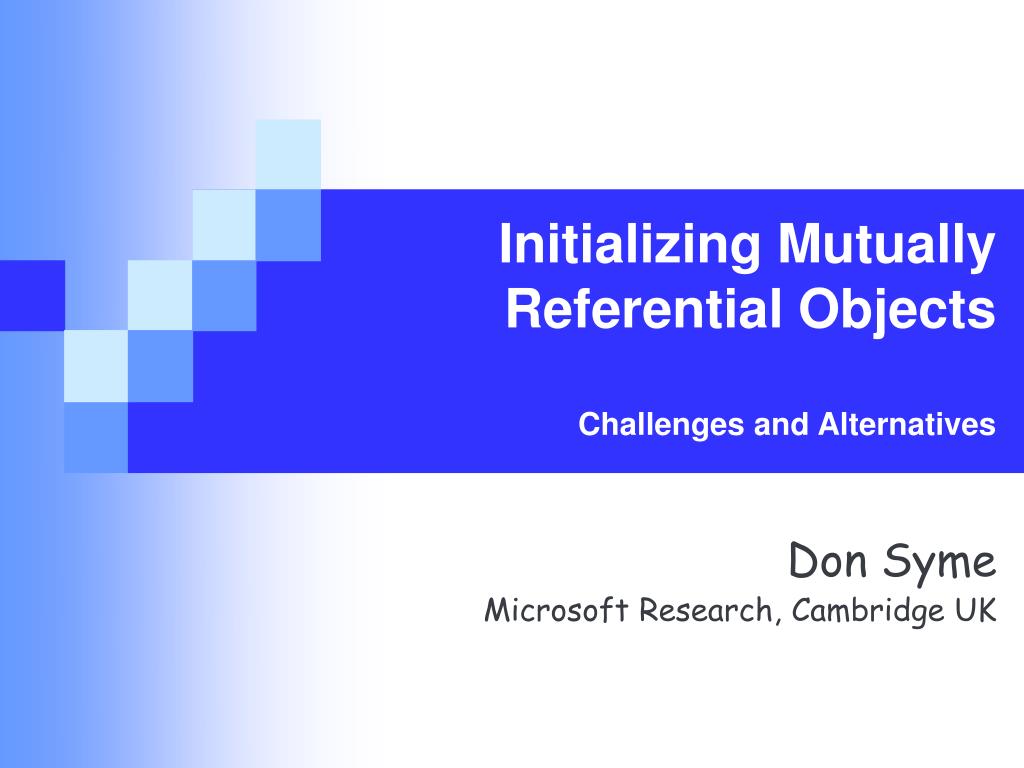 Initializing Mutually Referential Objects

Challenges and Alternatives

Don Syme
Microsoft Research, Cambridge UK